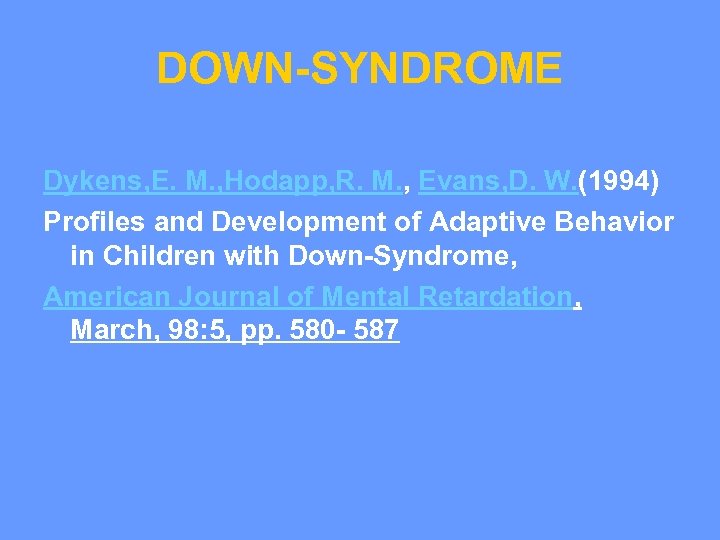 DOWN-SYNDROME

Dykens,E. M.,Hodapp,R. M., Evans,D. W.(1994)

Profiles and Development of Adaptive Behavior in Children with Down-Syndrome,

American Journal of Mental Retardation, March, 98:5, pp. 580- 587